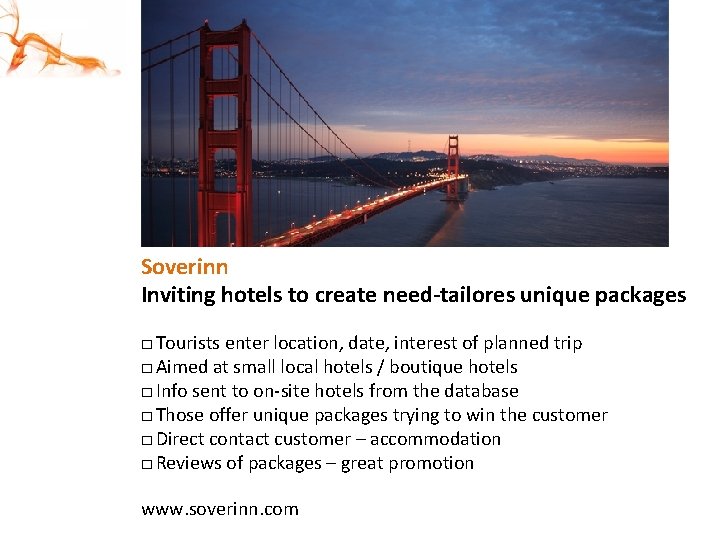 Soverinn
Inviting hotels to create need-tailores unique packages

□ Tourists enter location, date, interest of planned trip
□ Aimed at small local hotels / boutique hotels
□ Info sent to on-site hotels from the database
□ Those offer unique packages trying to win the customer
□ Direct contact customer – accommodation
□ Reviews of packages – great promotion

www.soverinn.com